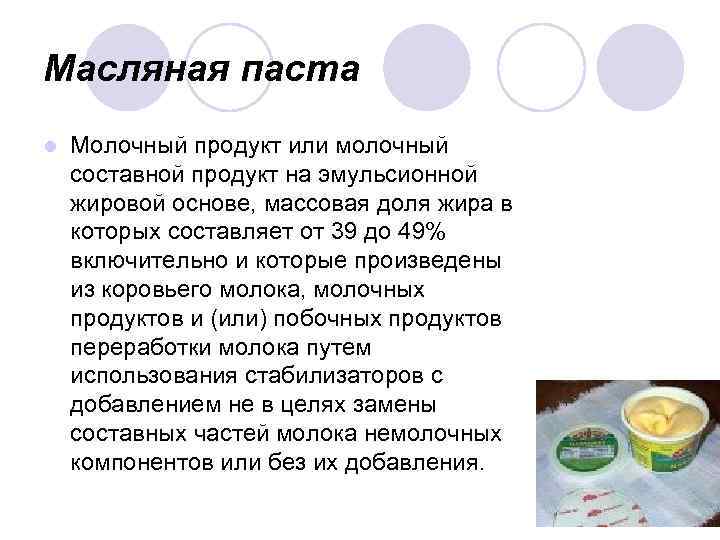 Масляная паста

Молочный продукт или молочный составной продукт на эмульсионной жировой основе, массовая доля жира в которых составляет от 39 до 49% включительно и которые произведены из коровьего молока, молочных продуктов и (или) побочных продуктов переработки молока путем использования стабилизаторов с добавлением не в целях замены составных частей молока немолочных компонентов или без их добавления.